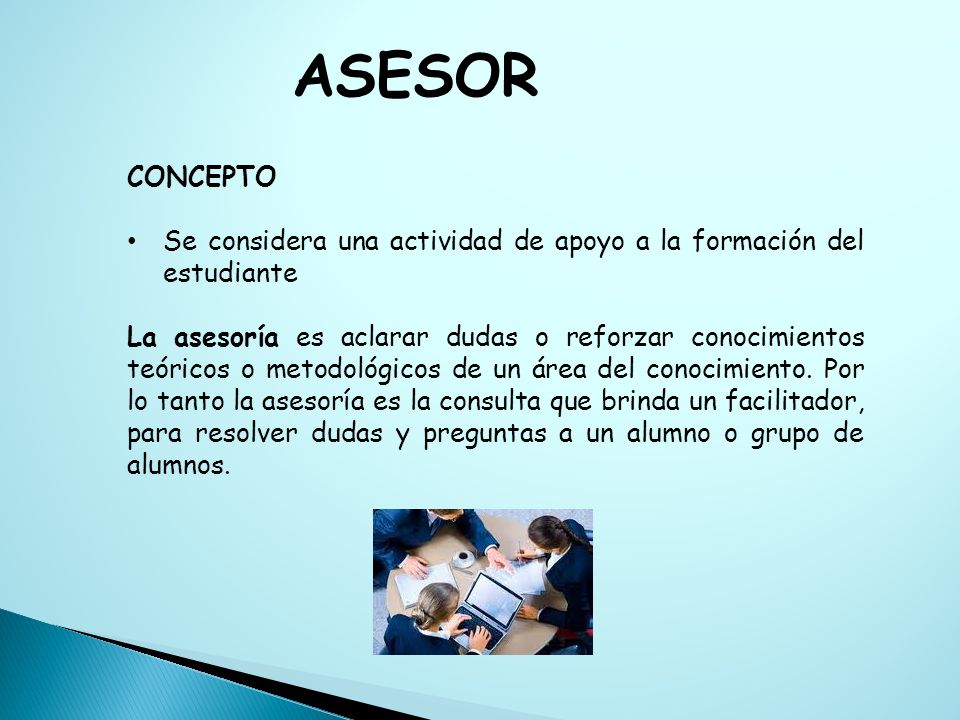 ASESOR

CONCEPTO

• Se considera una actividad de apoyo a la formación del estudiante

La asesoría es aclarar dudas o reforzar conocimientos teóricos o metodológicos de un área del conocimiento. Por lo tanto la asesoría es la consulta que brinda un facilitador, para resolver dudas y preguntas a un alumno o grupo de alumnos.